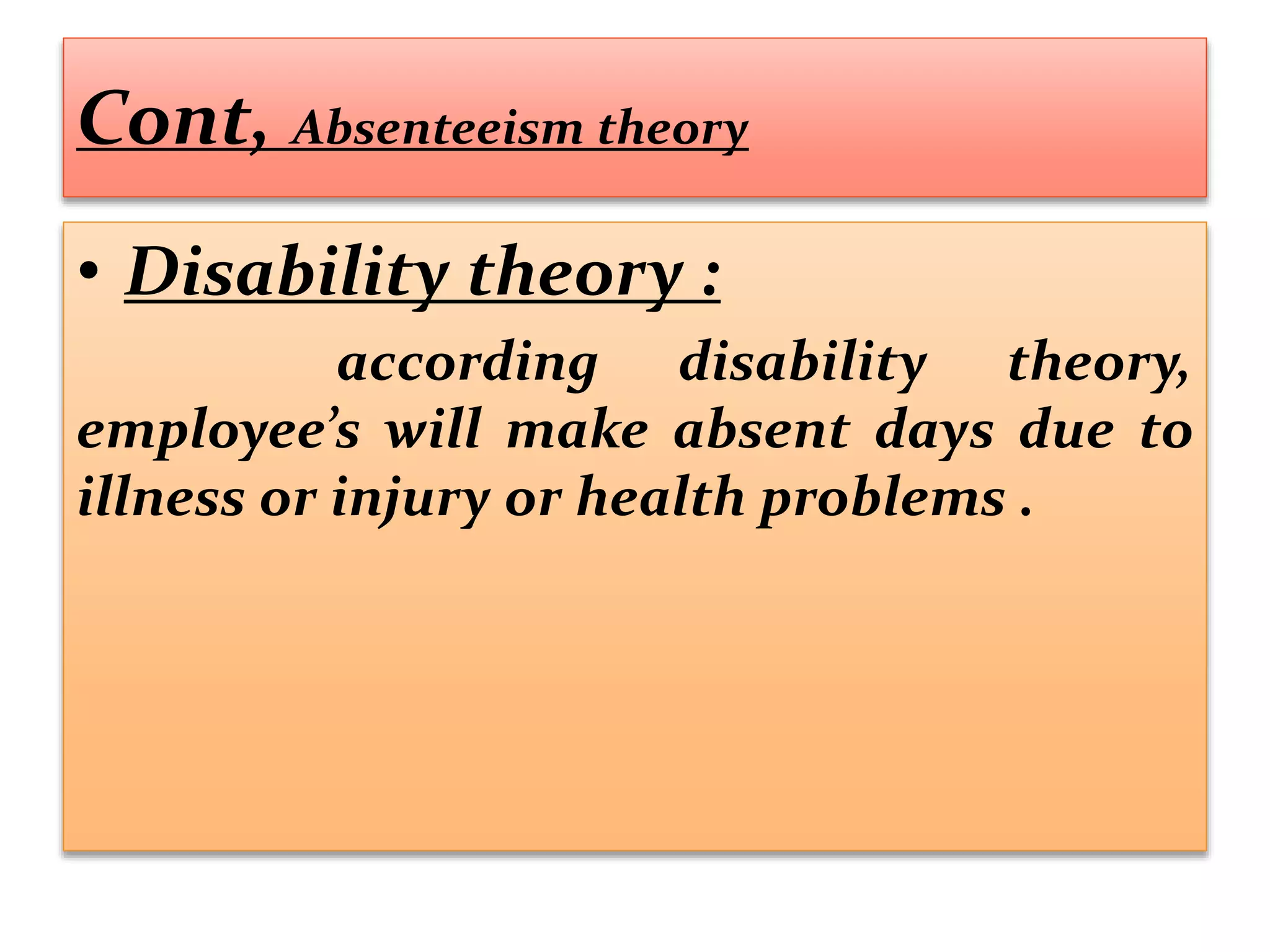 Cont, Absenteeism theory

• Disability theory :

according disability theory, employee’s will make absent days due to illness or injury or health problems .